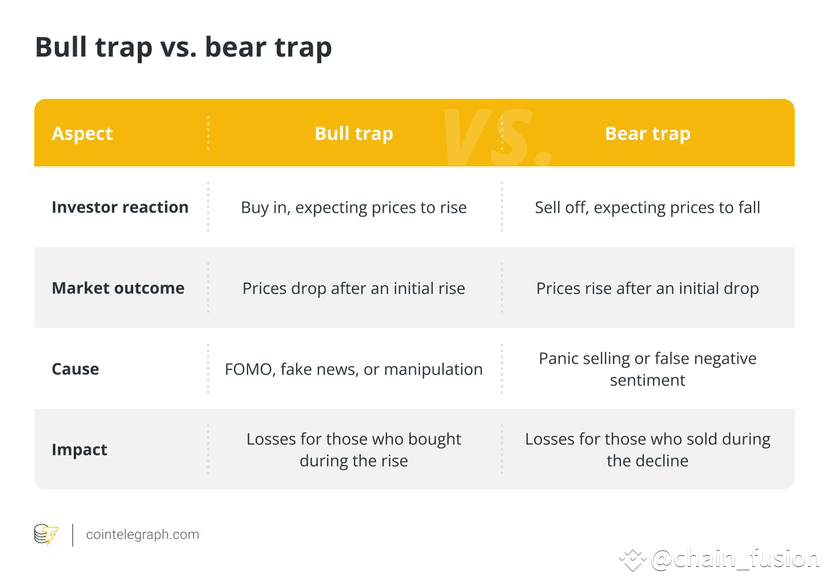 Bull trap vs. bear trap

| Aspect | Bull trap | Bear trap |
|---|---|---|
| Investor reaction | Buy in, expecting prices to rise | Sell off, expecting prices to fall |
| Market outcome | Prices drop after an initial rise | Prices rise after an initial drop |
| Cause | FOMO, fake news, or manipulation | Panic selling or false negative sentiment |
| Impact | Losses for those who bought during the rise | Losses for those who sold during the decline |

VS.

cointelegraph.com

@chain_fusion